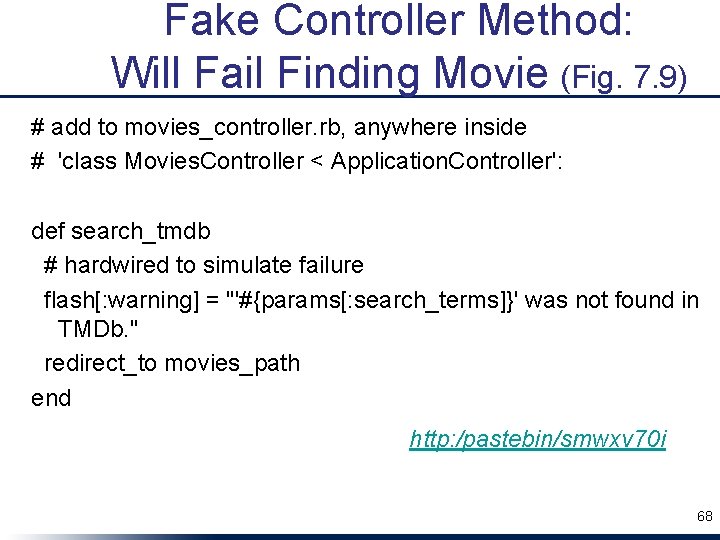 Fake Controller Method:
Will Fail Finding Movie (Fig. 7.9)

# add to movies_controller.rb, anywhere inside
# 'class MoviesController < ApplicationController':

def search_tmdb
# hardwired to simulate failure
flash[:warning] = "'#{params[:search_terms]}' was not found in TMDb."
redirect_to movies_path
end

http:/pastebin/smwxv70i

68